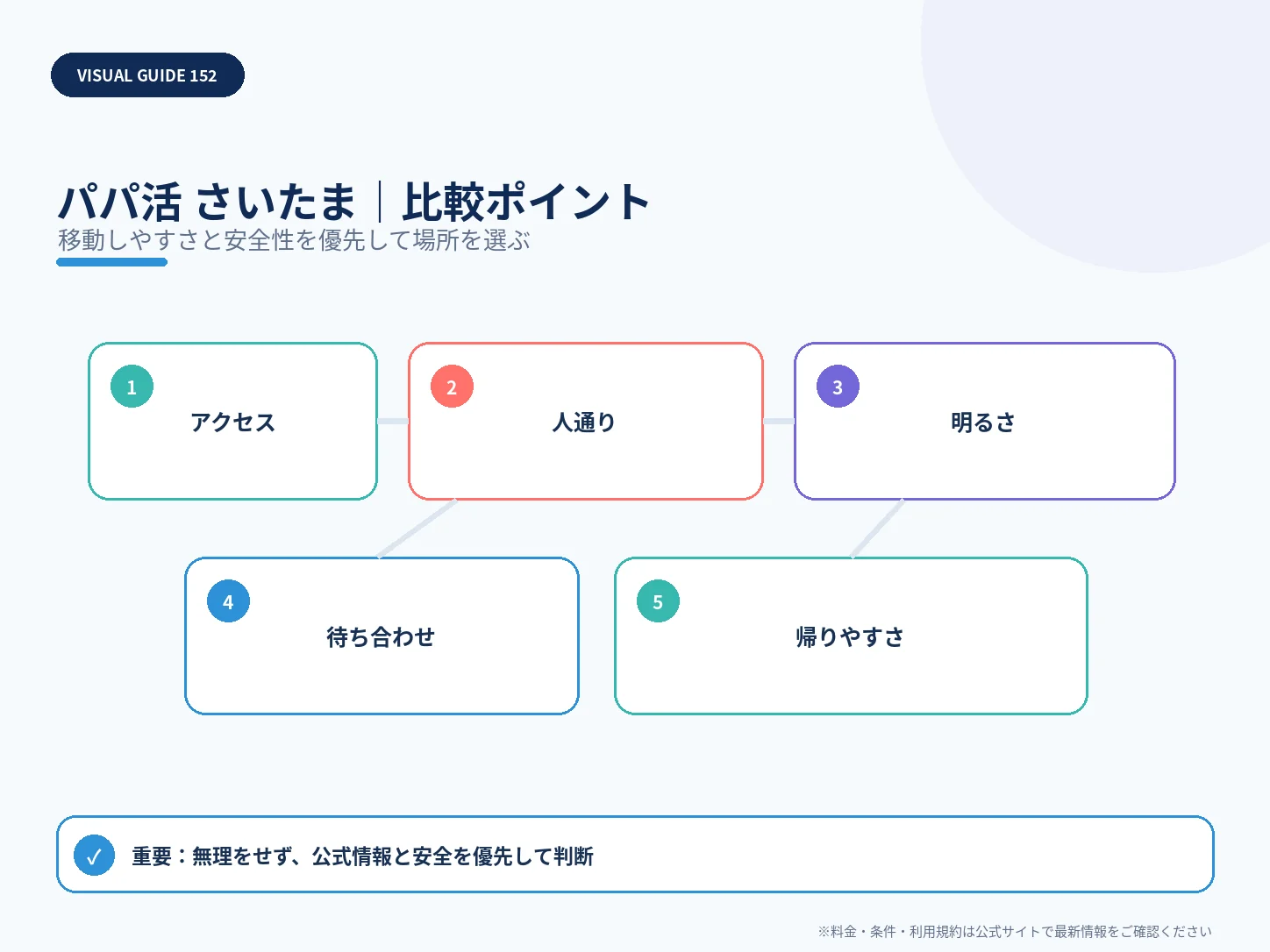 VISUAL GUIDE 152

パパ活 さいたま｜比較ポイント

移動しやすさと安全性を優先して場所を選ぶ

1 アクセス

2 人通り

3 明るさ

4 待ち合わせ

5 帰りやすさ

✓ 重要：無理をせず、公式情報と安全を優先して判断

※料金・条件・利用規約は公式サイトで最新情報をご確認ください